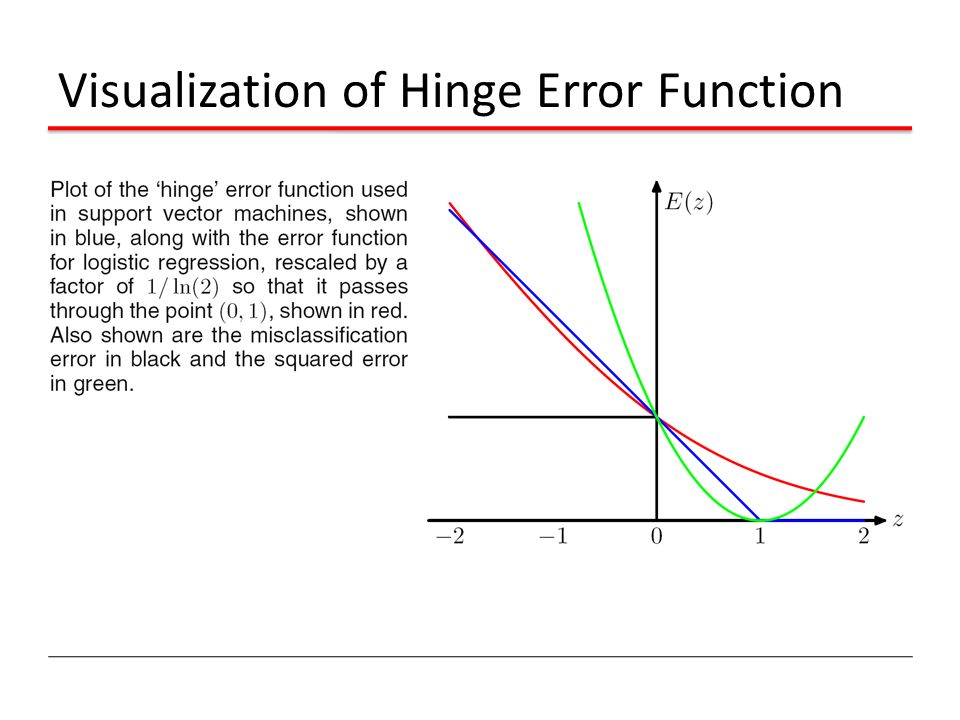 Visualization of Hinge Error Function

Plot of the ‘hinge’ error function used in support vector machines, shown in blue, along with the error function for logistic regression, rescaled by a factor of $1/\ln(2)$ so that it passes through the point $(0, 1)$, shown in red. Also shown are the misclassification error in black and the squared error in green.

$E(z)$

$z$

$-2$ $-1$ $0$ $1$ $2$